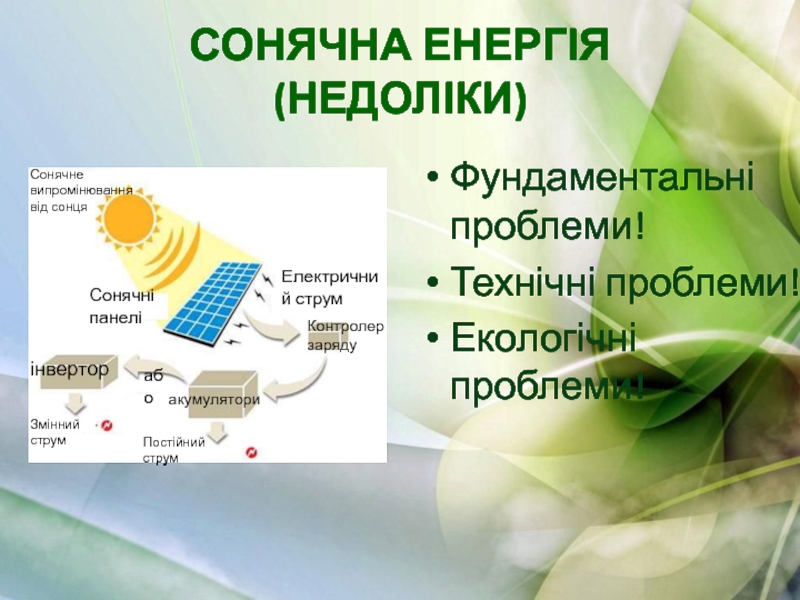 СОНЯЧНА ЕНЕРГІЯ (НЕДОЛІКИ)

Сонячне випромінювання від сонця

Сонячні панелі

Електричний струм

Контролер заряду

інвертор

або

акумулятори

Змінний струм

Постійний струм

• Фундаментальні проблеми!
• Технічні проблеми!
• Екологічні проблеми!